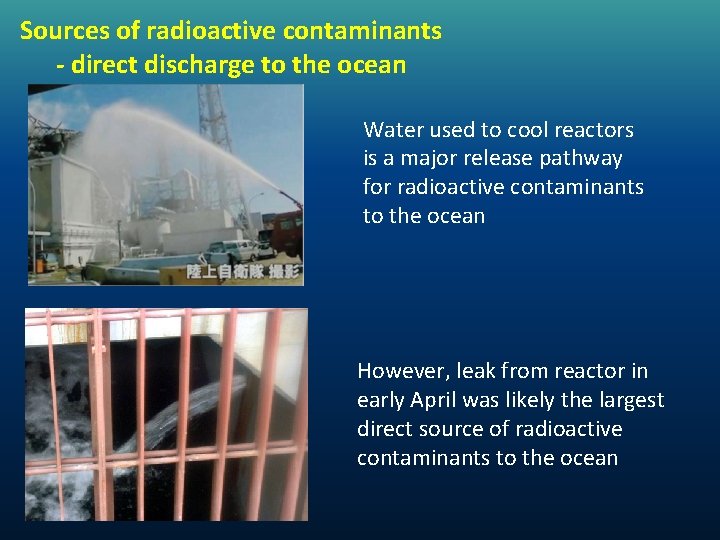 Sources of radioactive contaminants
- direct discharge to the ocean

陸上自衛隊 撮影

Water used to cool reactors is a major release pathway for radioactive contaminants to the ocean

However, leak from reactor in early April was likely the largest direct source of radioactive contaminants to the ocean